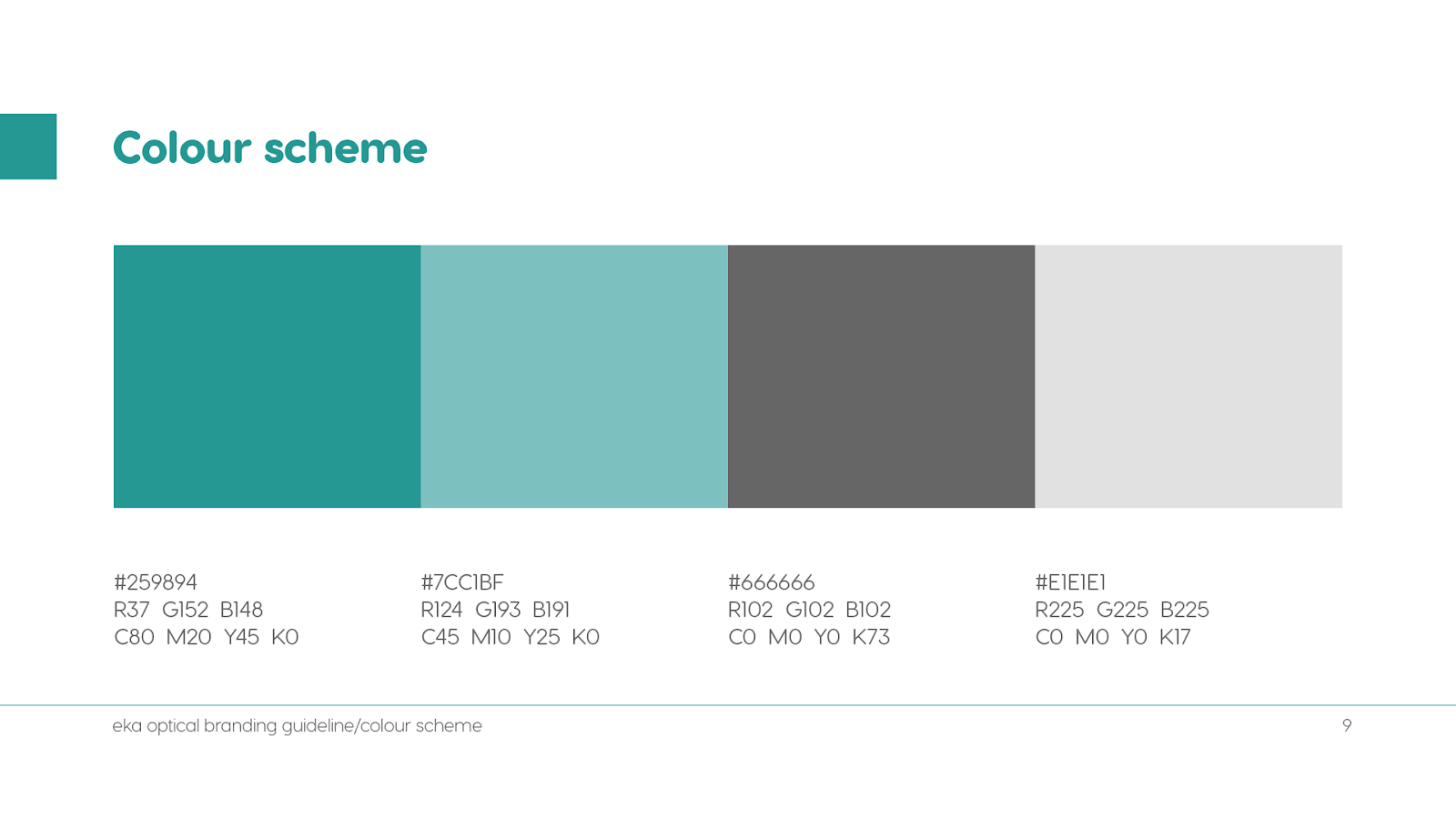 Colour scheme

#259894
R37 G152 B148
C80 M20 Y45 K0

#7CC1BF
R124 G193 B191
C45 M10 Y25 K0

#666666
R102 G102 B102
C0 M0 Y0 K73

#E1E1E1
R225 G225 B225
C0 M0 Y0 K17

eka optical branding guideline/colour scheme

9